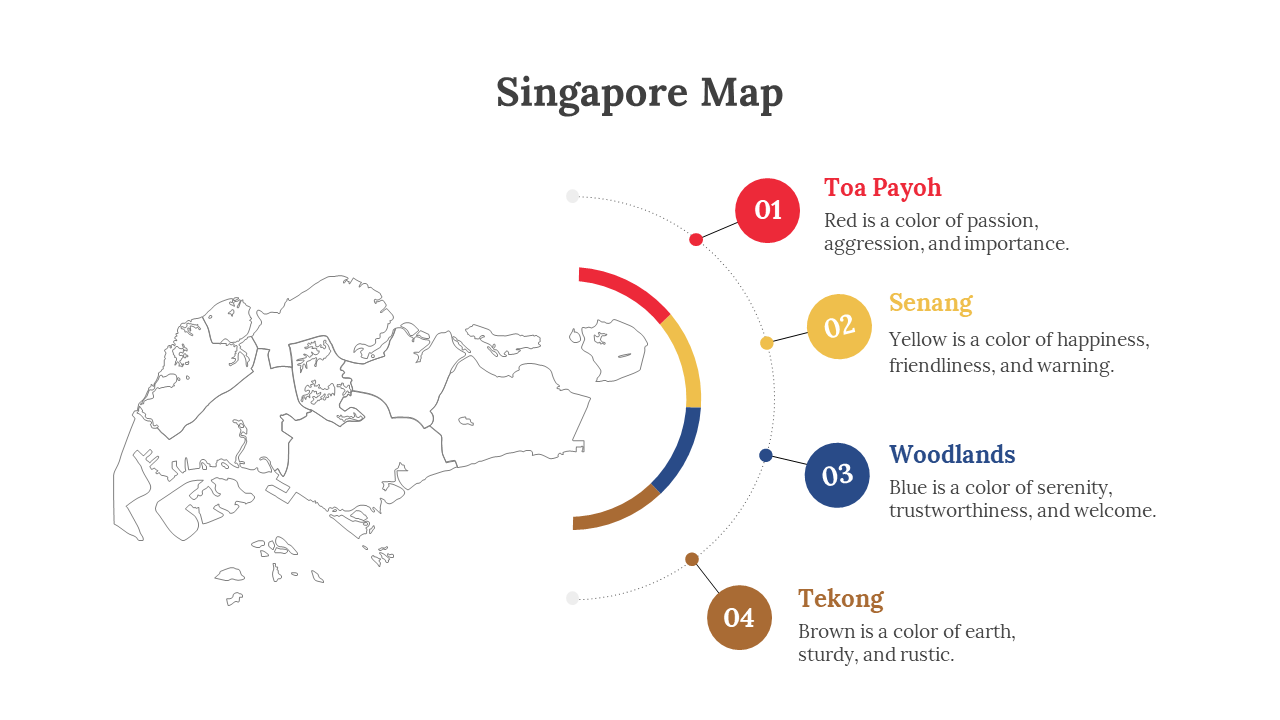 Singapore Map

01
Toa Payoh
Red is a color of passion, aggression, and importance.

02
Senang
Yellow is a color of happiness, friendliness, and warning.

03
Woodlands
Blue is a color of serenity, trustworthiness, and welcome.

04
Tekong
Brown is a color of earth, sturdy, and rustic.